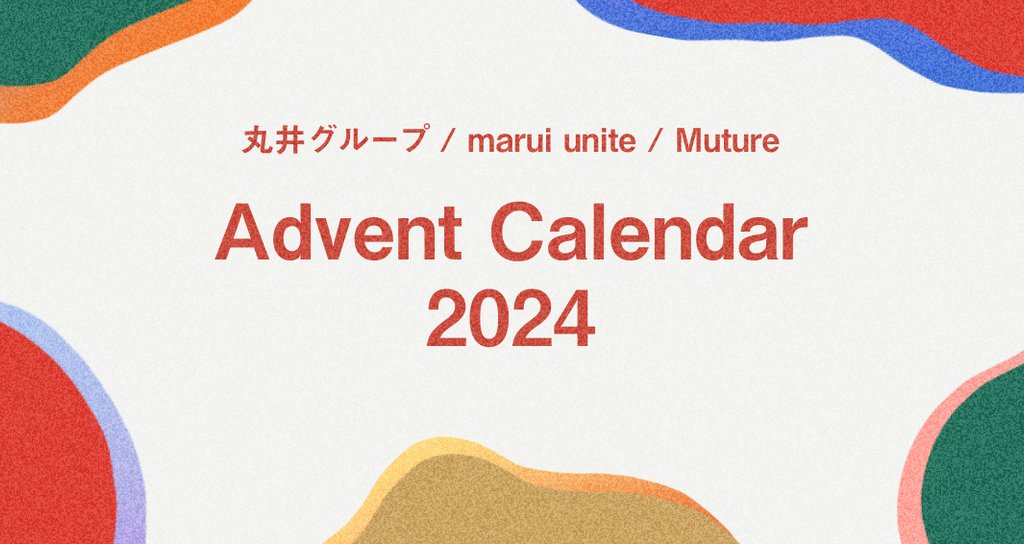 丸井グループ / marui unite / Muture

Advent Calendar 2024